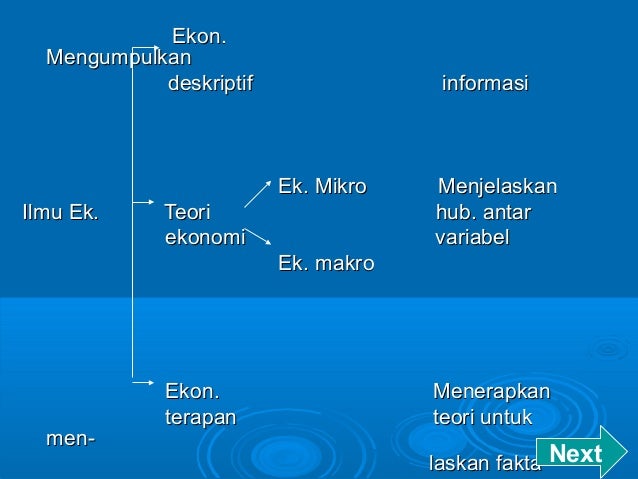 Ekon.
Mengumpulkan
deskriptif informasi

Ek. Mikro Menjelaskan
Ilmu Ek. Teori hub. antar
ekonomi variabel
Ek. makro

Ekon. Menerapkan
terapan teori untuk
men-
laskan fakta

Next